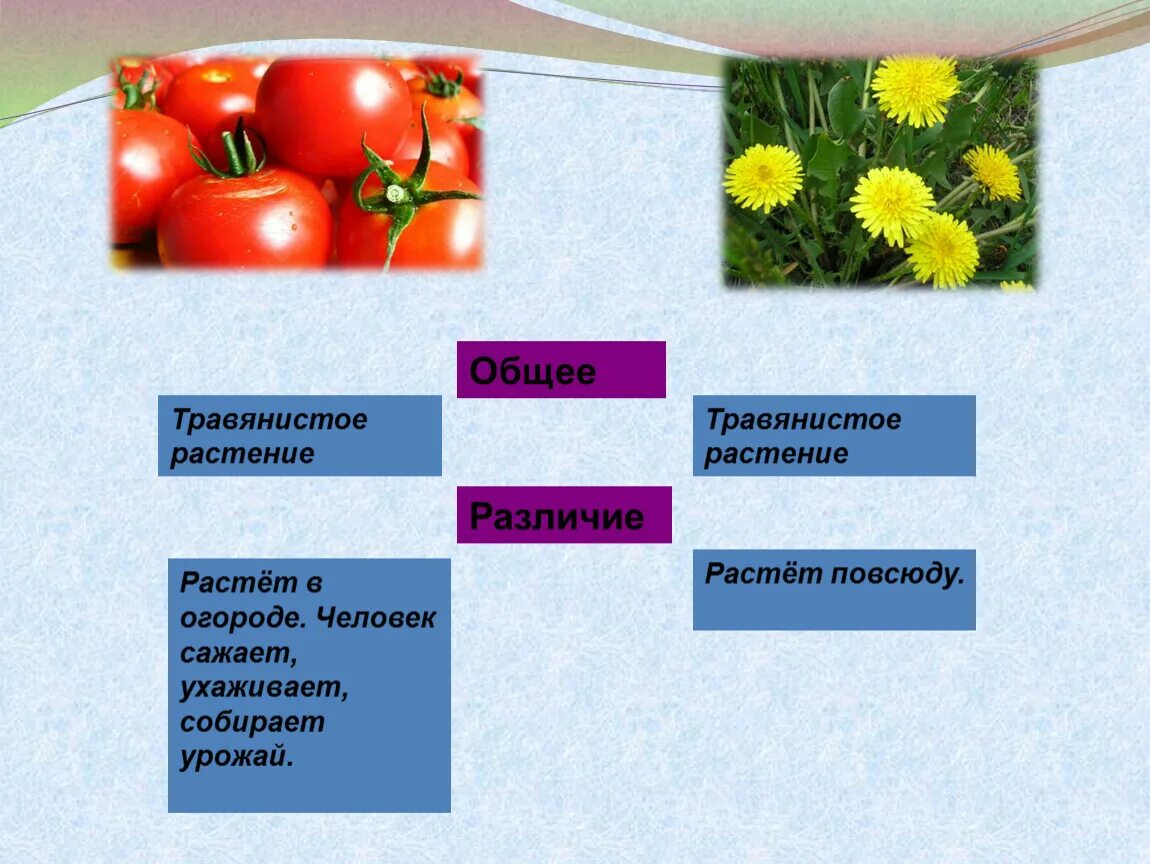 Общее

Травянистое растение

Травянистое растение

Различие

Растёт в огороде. Человек сажает, ухаживает, собирает урожай.

Растёт повсюду.